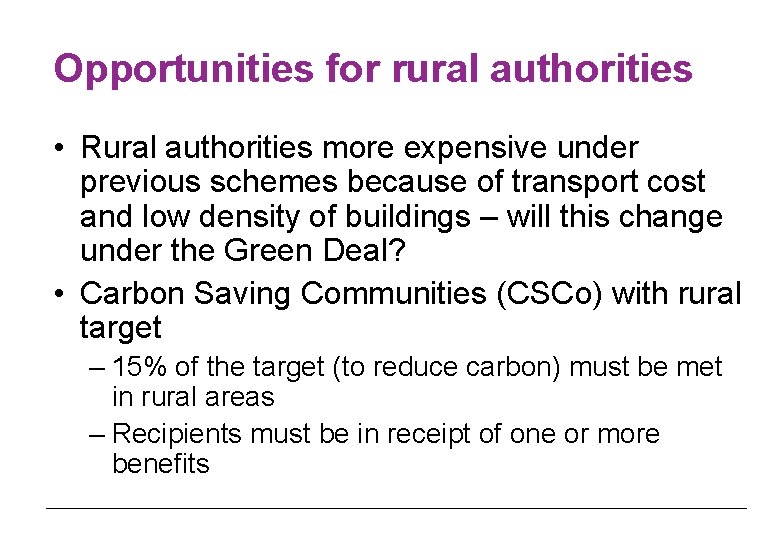 Opportunities for rural authorities

• Rural authorities more expensive under previous schemes because of transport cost and low density of buildings – will this change under the Green Deal?

• Carbon Saving Communities (CSCo) with rural target

– 15% of the target (to reduce carbon) must be met in rural areas

– Recipients must be in receipt of one or more benefits